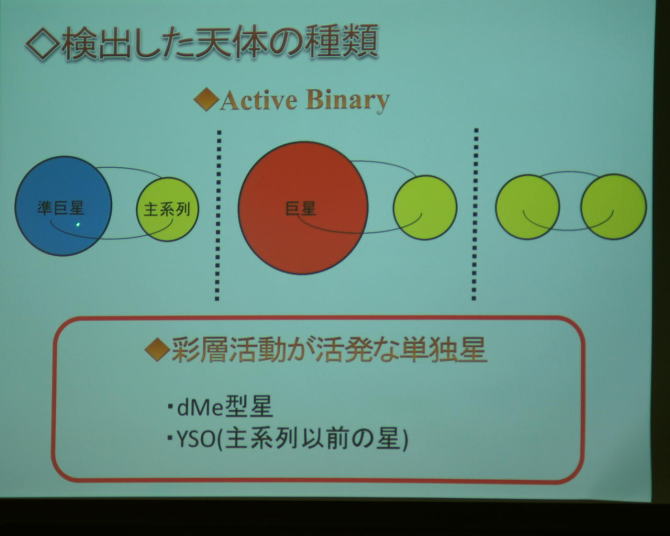 ◇検出した天体の種類

◆Active Binary

準巨星

主系列

巨星

◆彩層活動が活発な単独星

・dMe型星
・YSO(主系列以前の星)